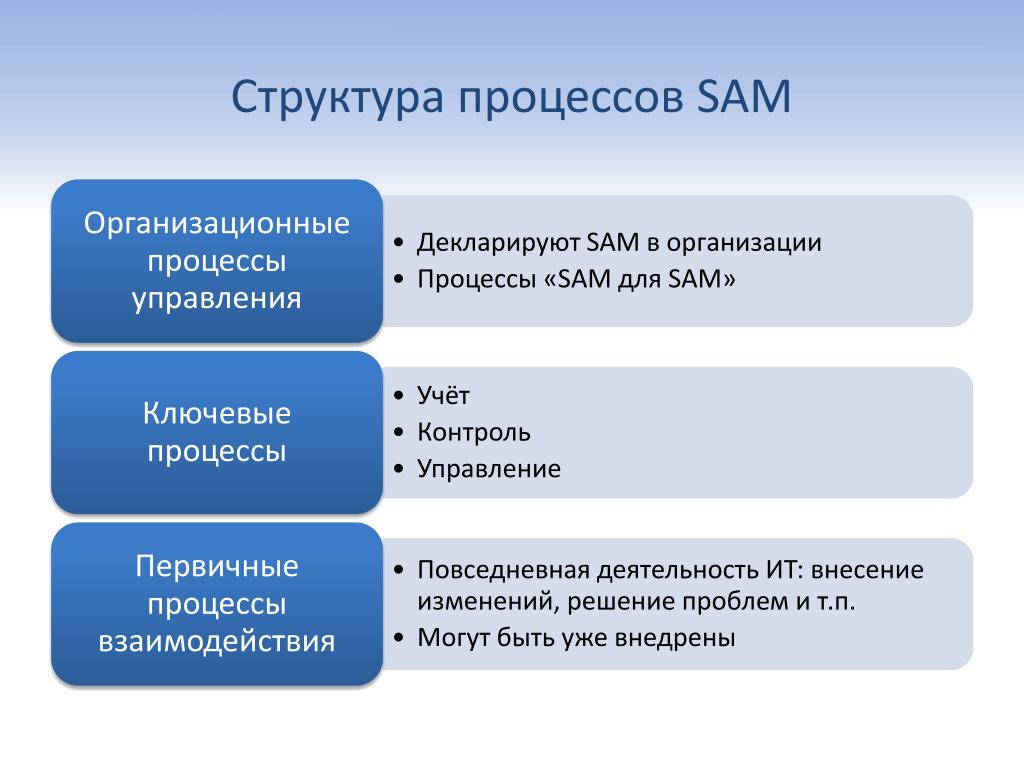 Структура процессов SAM

Организационные процессы управления

• Декларируют SAM в организации
• Процессы «SAM для SAM»

Ключевые процессы

• Учёт
• Контроль
• Управление

Первичные процессы взаимодействия

• Повседневная деятельность ИТ: внесение изменений, решение проблем и т.п.
• Могут быть уже внедрены